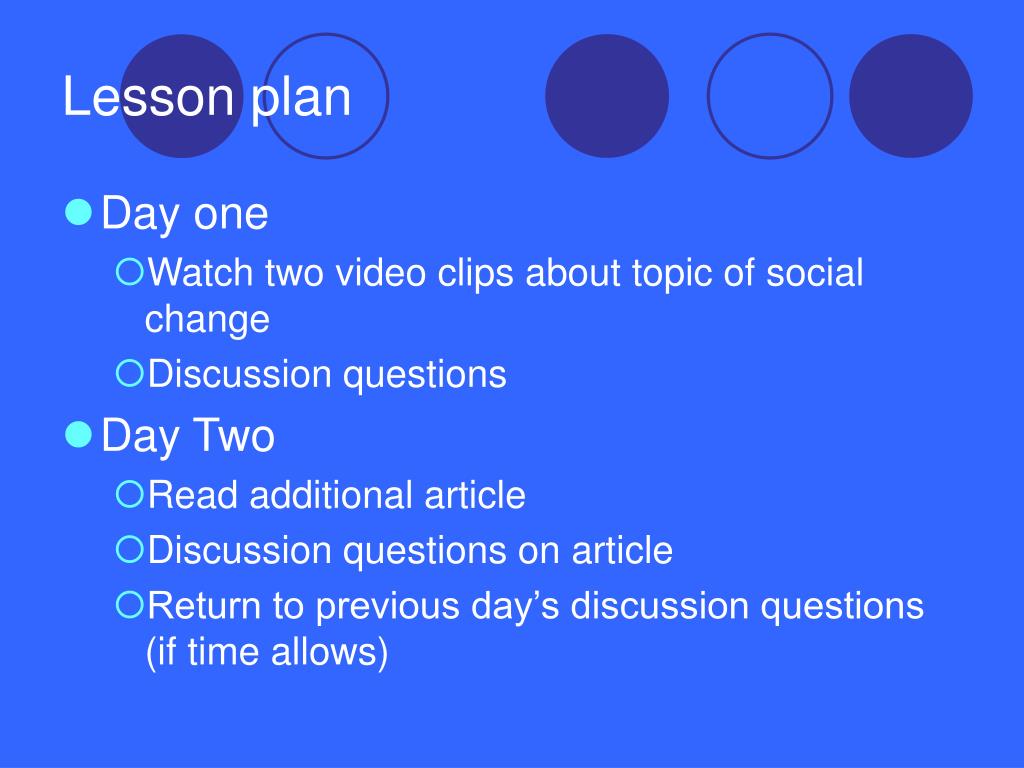 Lesson plan

- Day one
  - Watch two video clips about topic of social change
  - Discussion questions
- Day Two
  - Read additional article
  - Discussion questions on article
  - Return to previous day’s discussion questions (if time allows)